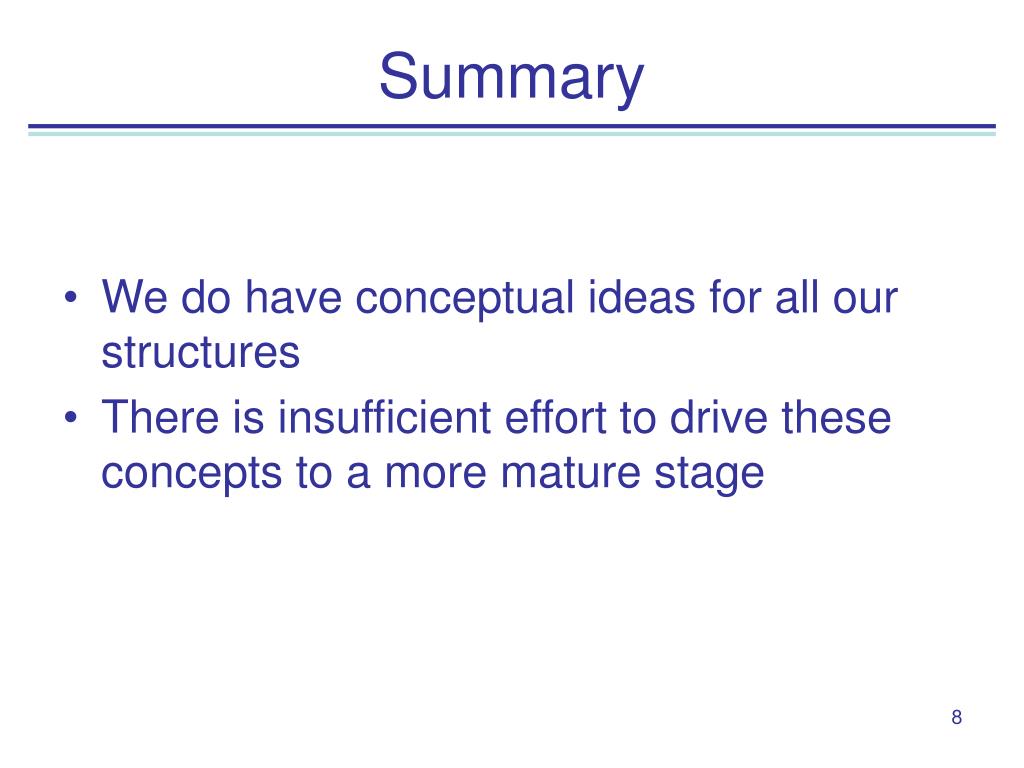 Summary

• We do have conceptual ideas for all our structures
• There is insufficient effort to drive these concepts to a more mature stage

8